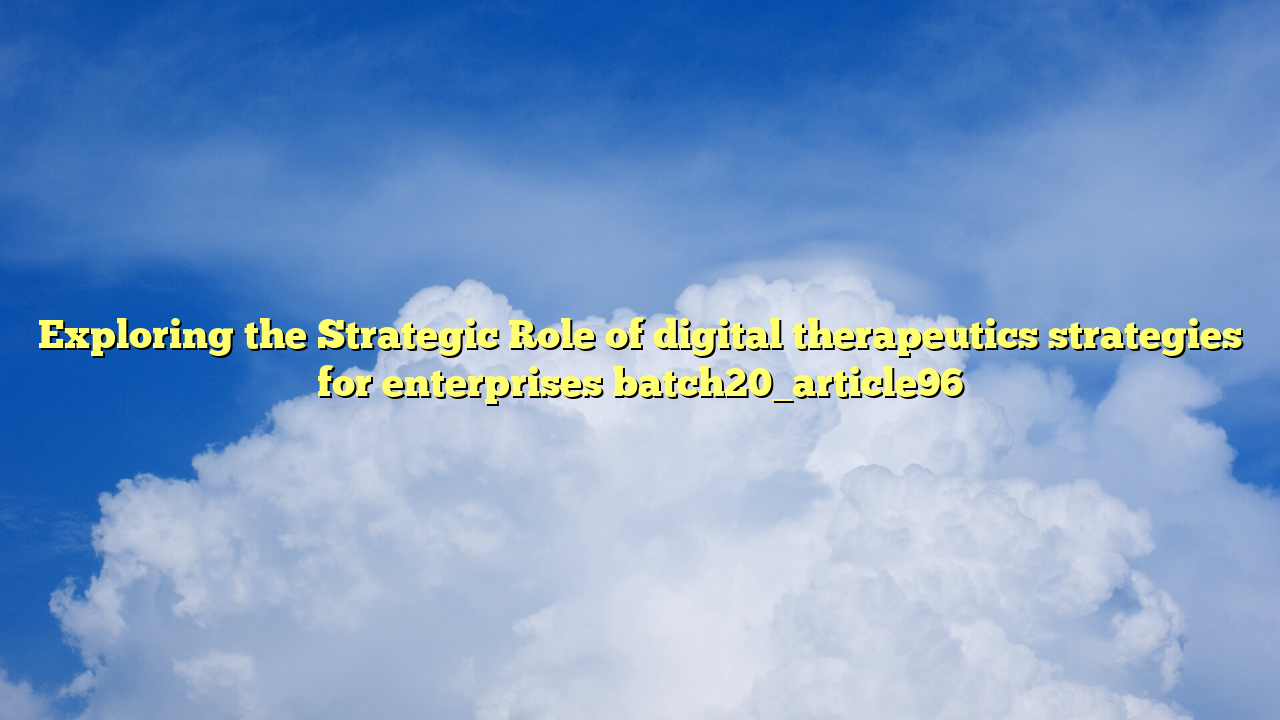 Exploring the Strategic Role of digital therapeutics strategies for enterprises batch20_article96